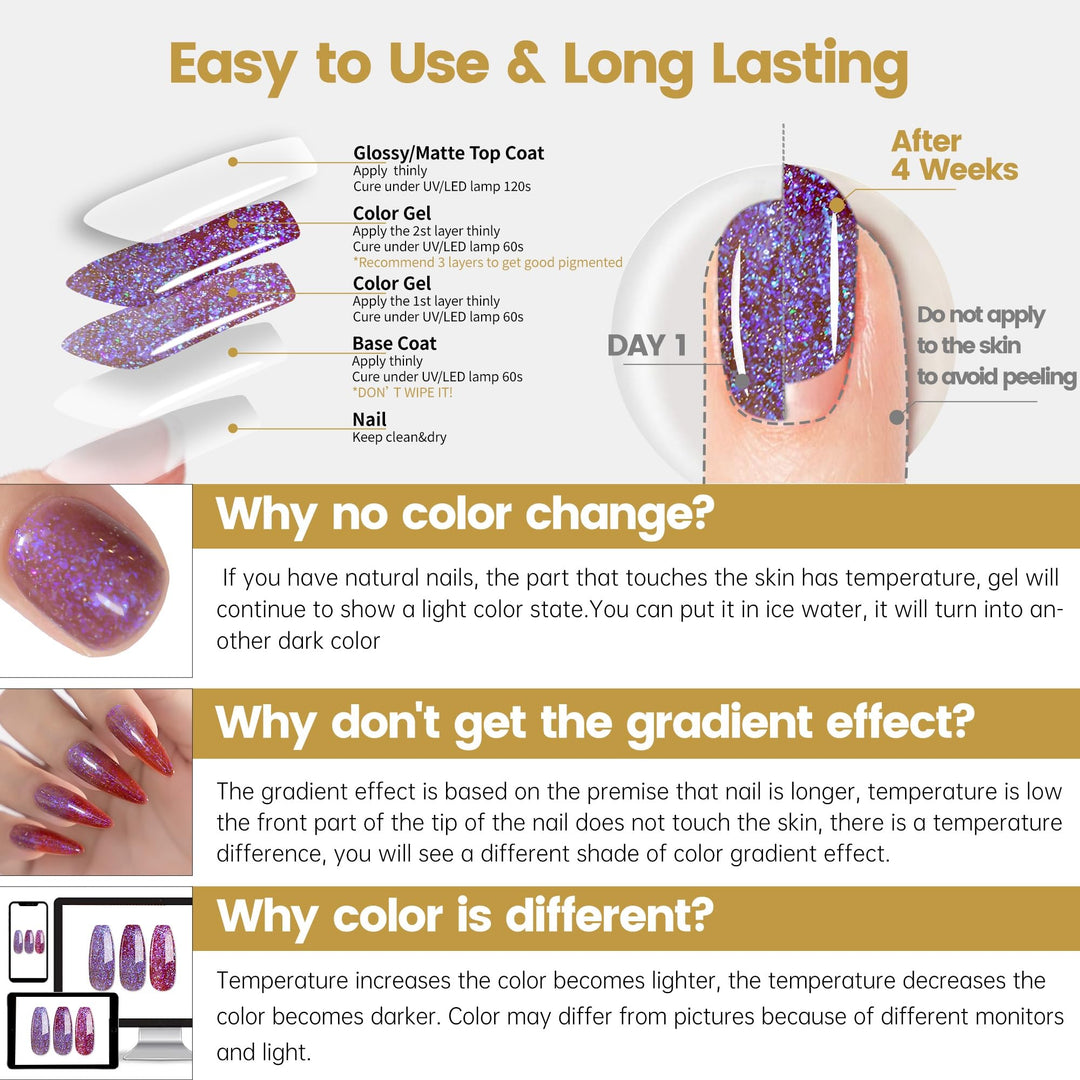 Easy to Use & Long Lasting

Glossy/Matte Top Coat
Apply thinly
Cure under UV/LED lamp 120s

Color Gel
Apply the 2st layer thinly
Cure under UV/LED lamp 60s
*Recommend 3 layers to get good pigmented

Color Gel
Apply the 1st layer thinly
Cure under UV/LED lamp 60s

Base Coat
Apply thinly
Cure under UV/LED lamp 60s
*DON' T WIPE IT!

Nail
Keep clean&dry

After 4 Weeks

DAY 1

Do not apply to the skin to avoid peeling

Why no color change?

If you have natural nails, the part that touches the skin has temperature, gel will continue to show a light color state.You can put it in ice water, it will turn into another dark color

Why don't get the gradient effect?

The gradient effect is based on the premise that nail is longer, temperature is low the front part of the tip of the nail does not touch the skin, there is a temperature difference, you will see a different shade of color gradient effect.

Why color is different?

Temperature increases the color becomes lighter, the temperature decreases the color becomes darker. Color may differ from pictures because of different monitors and light.